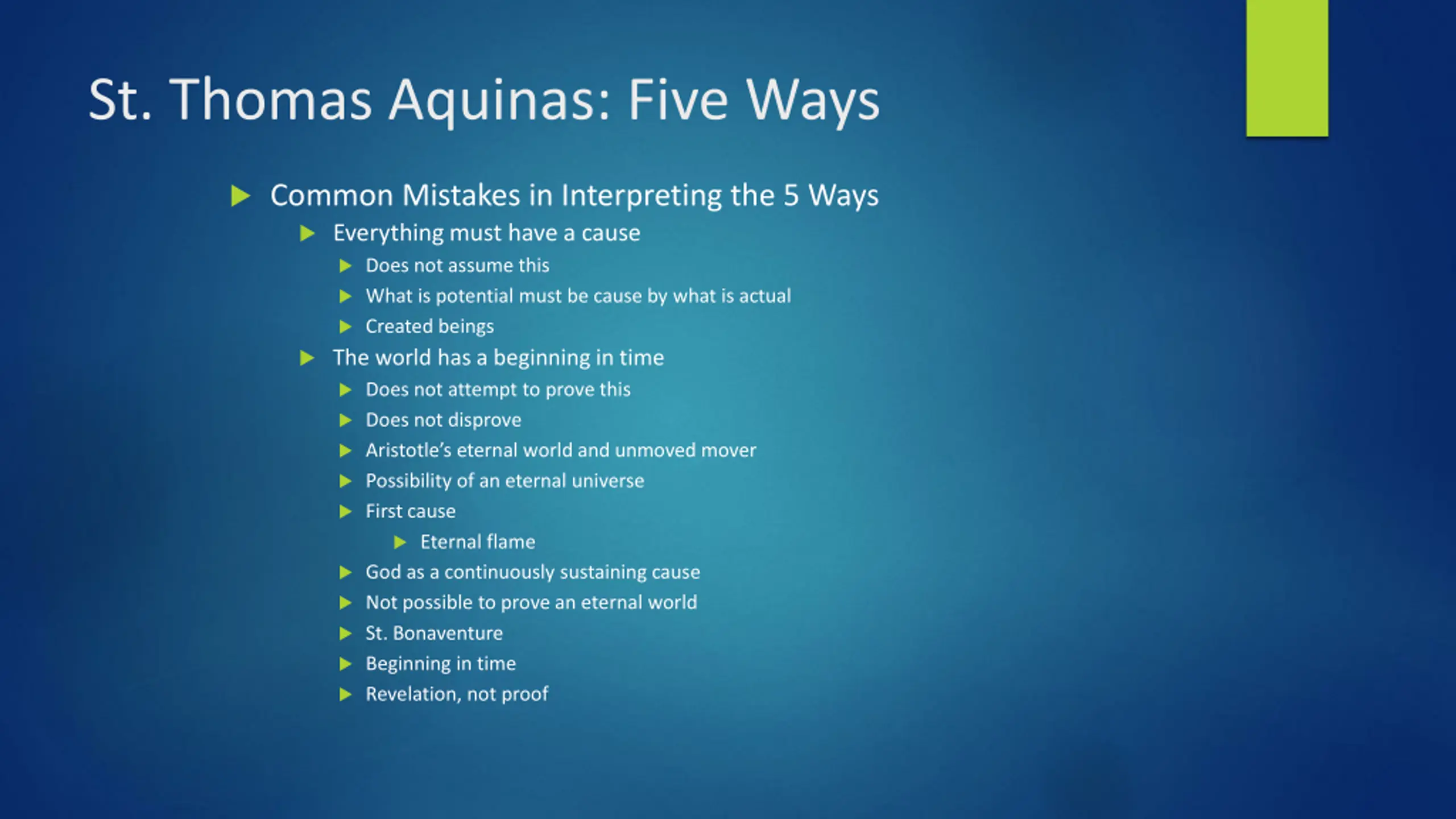 St. Thomas Aquinas: Five Ways

Common Mistakes in Interpreting the 5 Ways
Everything must have a cause
Does not assume this
What is potential must be cause by what is actual
Created beings
The world has a beginning in time
Does not attempt to prove this
Does not disprove
Aristotle's eternal world and unmoved mover
Possibility of an eternal universe
First cause
Eternal flame
God as a continuously sustaining cause
Not possible to prove an eternal world
St. Bonaventure
Beginning in time
Revelation, not proof